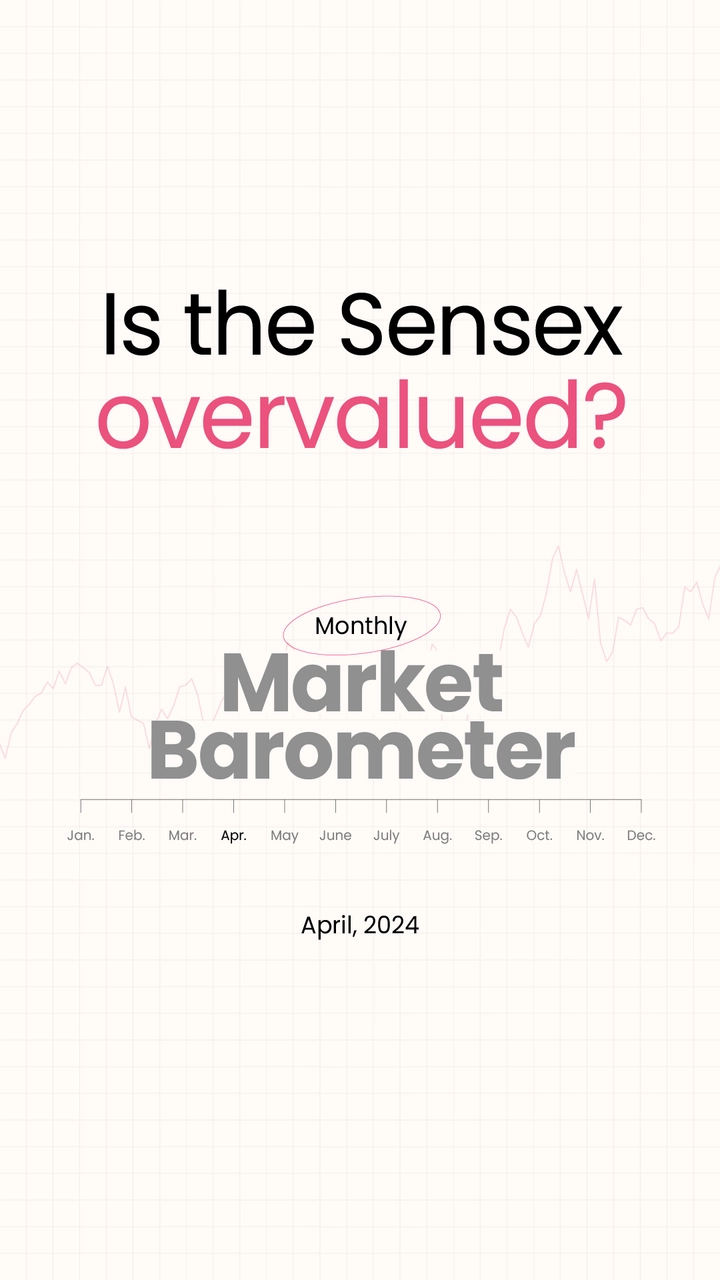 Is the Sensex overvalued?

Monthly
Market Barometer

Jan. Feb. Mar. Apr. May June July Aug. Sep. Oct. Nov. Dec.

April, 2024